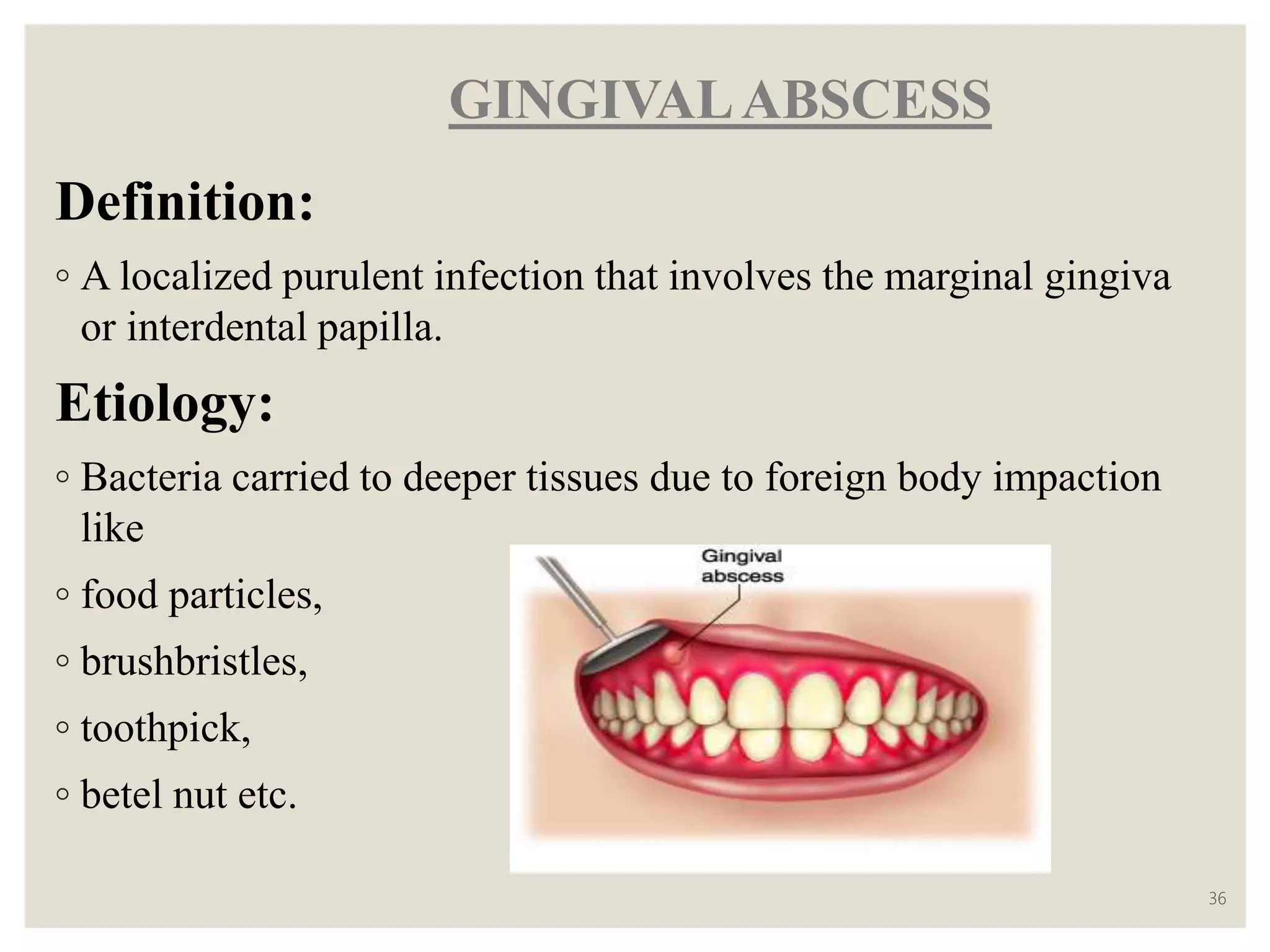 GINGIVAL ABSCESS

Definition:

◦ A localized purulent infection that involves the marginal gingiva or interdental papilla.

Etiology:

◦ Bacteria carried to deeper tissues due to foreign body impaction like

◦ food particles,

◦ brushbristles,

◦ toothpick,

◦ betel nut etc.

Gingival abscess

36